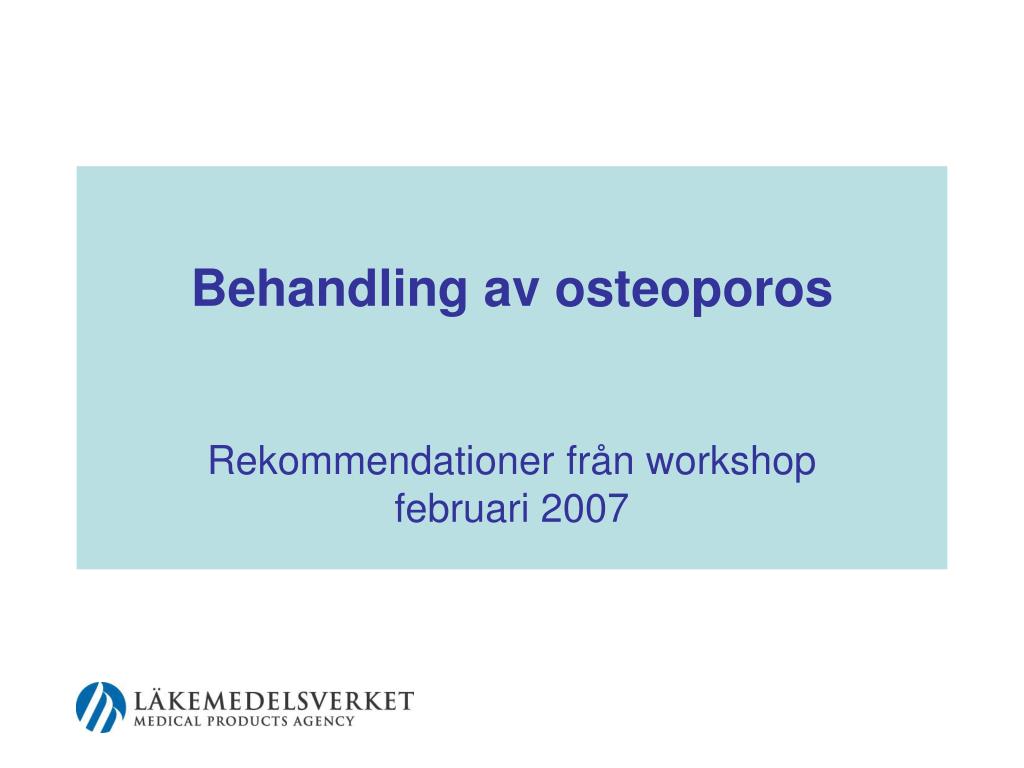 Behandling av osteoporos

Rekommendationer från workshop februari 2007

LÄKEMEDELSVERKET
MEDICAL PRODUCTS AGENCY